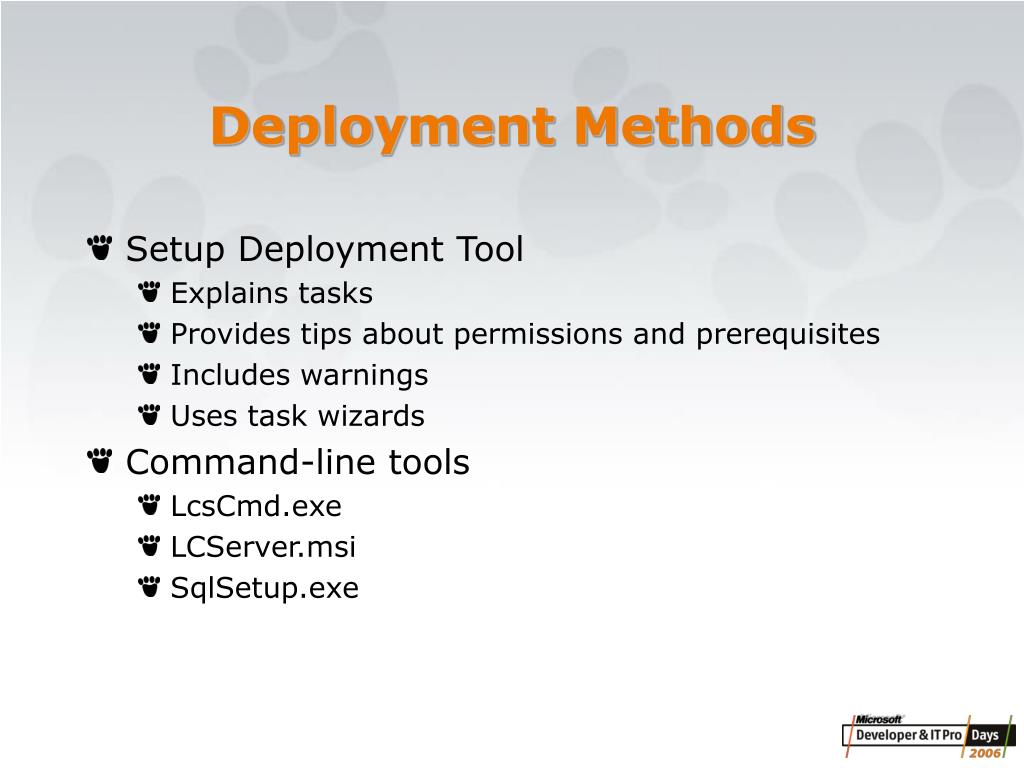 Deployment Methods

Setup Deployment Tool

Explains tasks

Provides tips about permissions and prerequisites

Includes warnings

Uses task wizards

Command-line tools

LcsCmd.exe

LCServer.msi

SqlSetup.exe

Microsoft Developer & IT Pro Days 2006